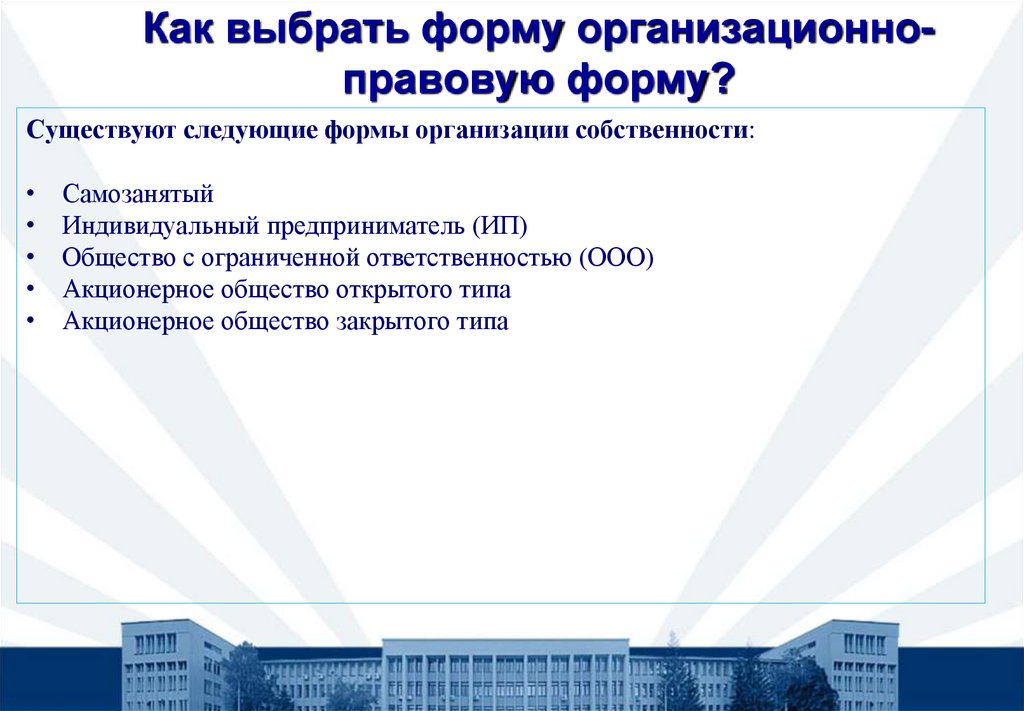 Как выбрать форму организационно-правовую форму?

Существуют следующие формы организации собственности:

• Самозанятый
• Индивидуальный предприниматель (ИП)
• Общество с ограниченной ответственностью (ООО)
• Акционерное общество открытого типа
• Акционерное общество закрытого типа